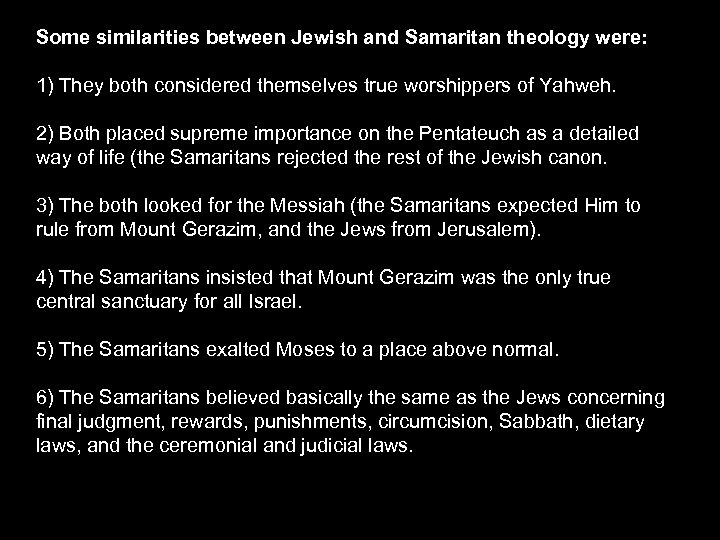 Some similarities between Jewish and Samaritan theology were:

1) They both considered themselves true worshippers of Yahweh.

2) Both placed supreme importance on the Pentateuch as a detailed way of life (the Samaritans rejected the rest of the Jewish canon.

3) The both looked for the Messiah (the Samaritans expected Him to rule from Mount Gerazim, and the Jews from Jerusalem).

4) The Samaritans insisted that Mount Gerazim was the only true central sanctuary for all Israel.

5) The Samaritans exalted Moses to a place above normal.

6) The Samaritans believed basically the same as the Jews concerning final judgment, rewards, punishments, circumcision, Sabbath, dietary laws, and the ceremonial and judicial laws.